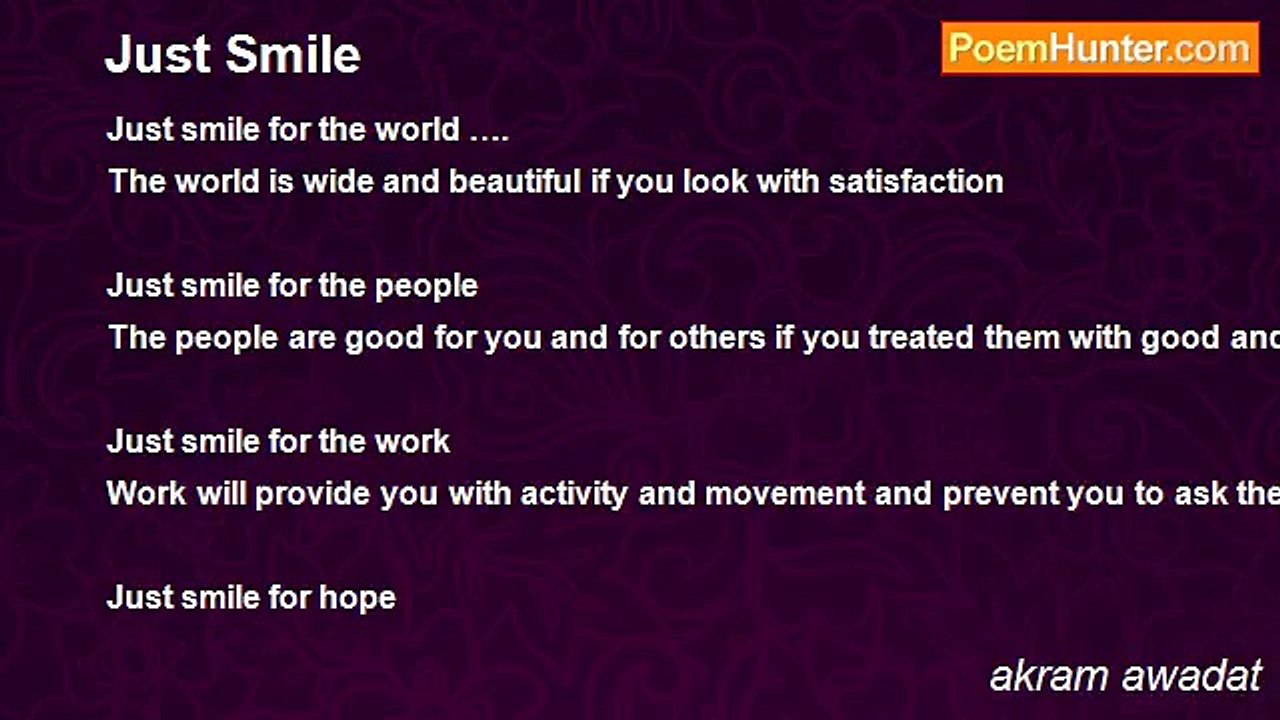 Just Smile

PoemHunter.com

Just smile for the world ….
The world is wide and beautiful if you look with satisfaction

Just smile for the people
The people are good for you and for others if you treated them with good and

Just smile for the work
Work will provide you with activity and movement and prevent you to ask the

Just smile for hope

akram awadat